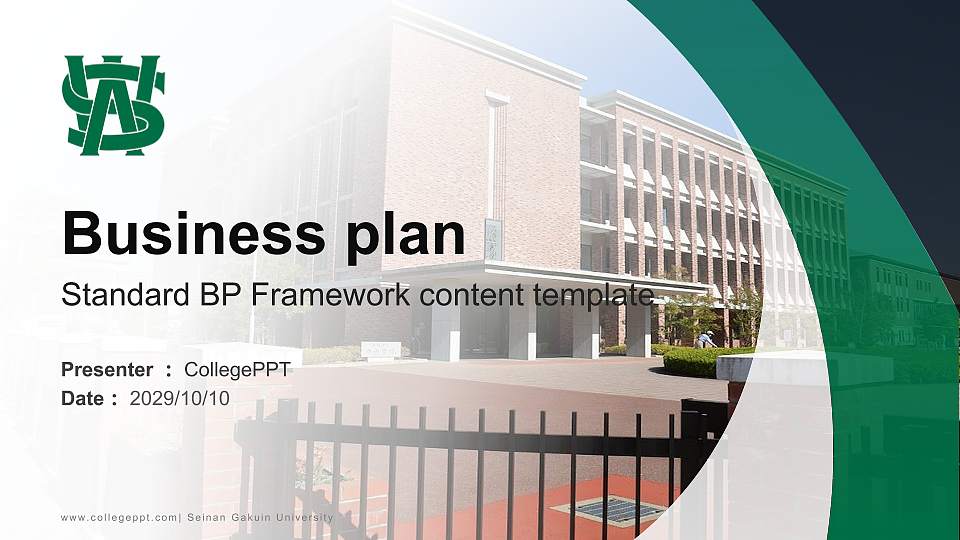 Business plan

Standard BP Framework content template

Presenter : CollegePPT
Date : 2029/10/10

www.collegeppt.com| Seinan Gakuin University